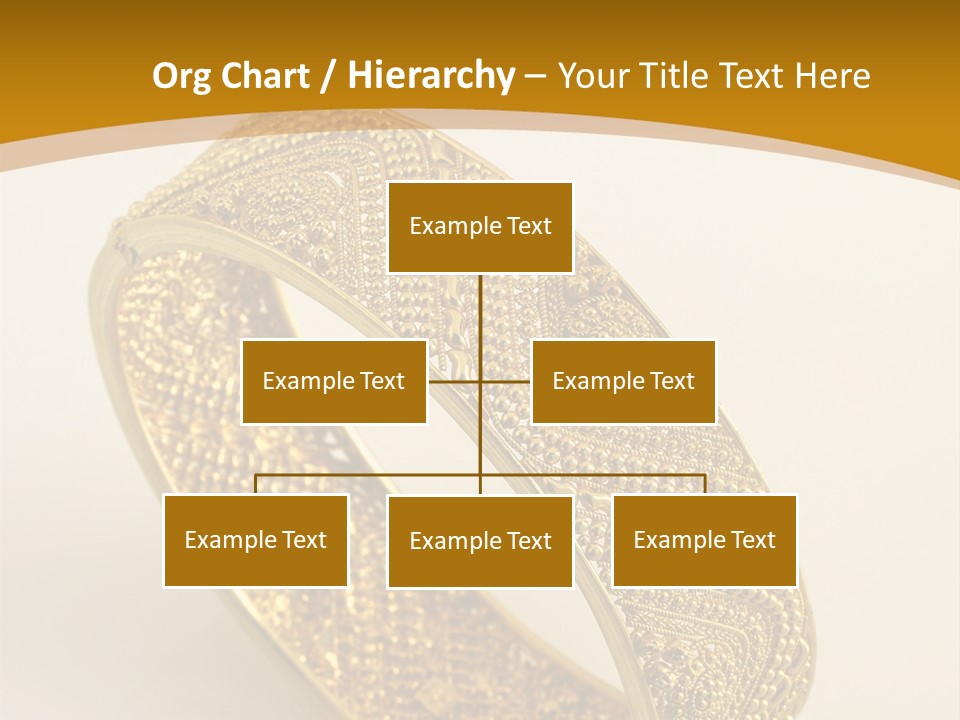 Org Chart / Hierarchy – Your Title Text Here

Example Text

Example Text

Example Text

Example Text

Example Text

Example Text